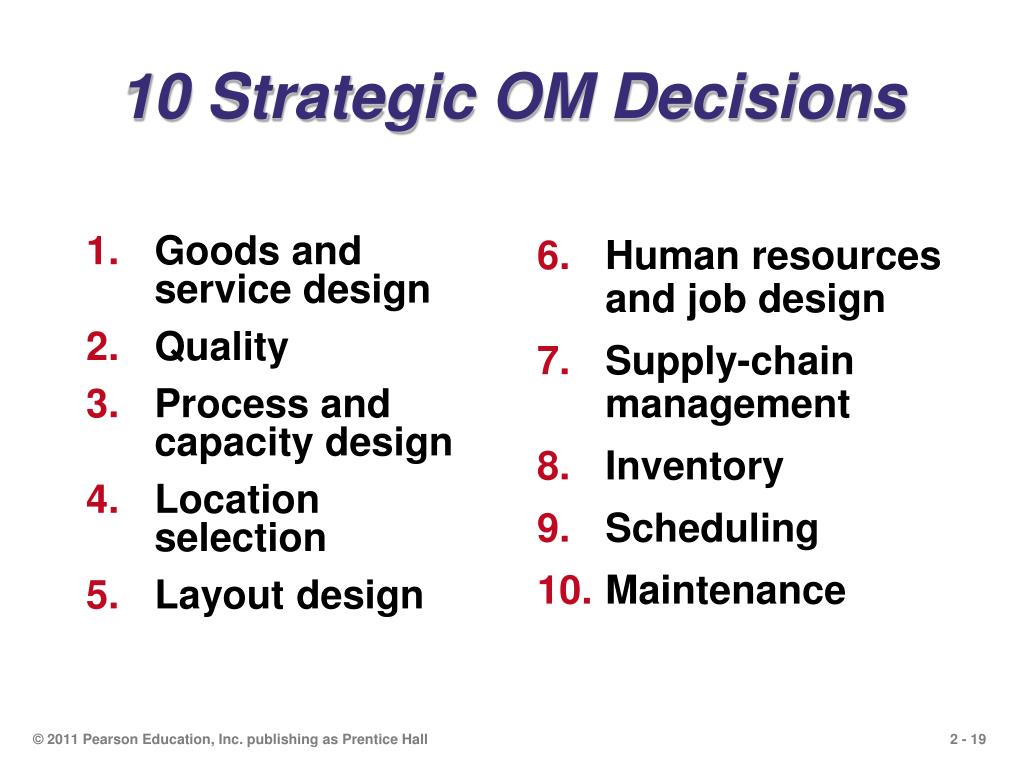 10 Strategic OM Decisions

1. Goods and service design
2. Quality
3. Process and capacity design
4. Location selection
5. Layout design

6. Human resources and job design
7. Supply-chain management
8. Inventory
9. Scheduling
10. Maintenance

© 2011 Pearson Education, Inc. publishing as Prentice Hall

2 - 19